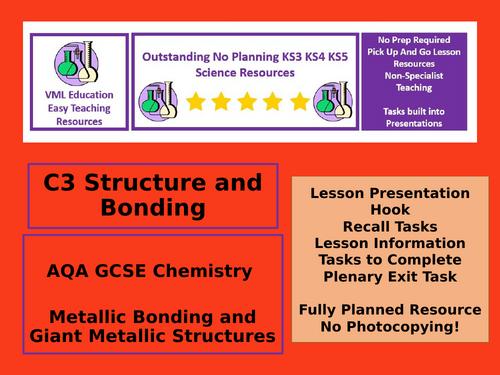 VML Education
Easy Teaching
Resources

Outstanding No Planning KS3 KS4 KS5
Science Resources

No Prep Required
Pick Up And Go Lesson
Resources
Non-Specialist
Teaching

Tasks built into
Presentations

C3 Structure and Bonding

AQA GCSE Chemistry

Metallic Bonding and Giant Metallic Structures

Lesson Presentation
Hook
Recall Tasks
Lesson Information
Tasks to Complete
Plenary Exit Task

Fully Planned Resource
No Photocopying!